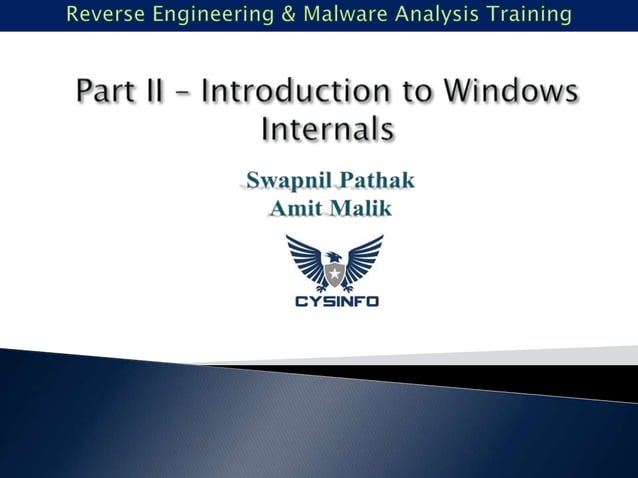 Reverse Engineering & Malware Analysis Training

Part II – Introduction to Windows Internals

Swapnil Pathak
Amit Malik

CYSINFO